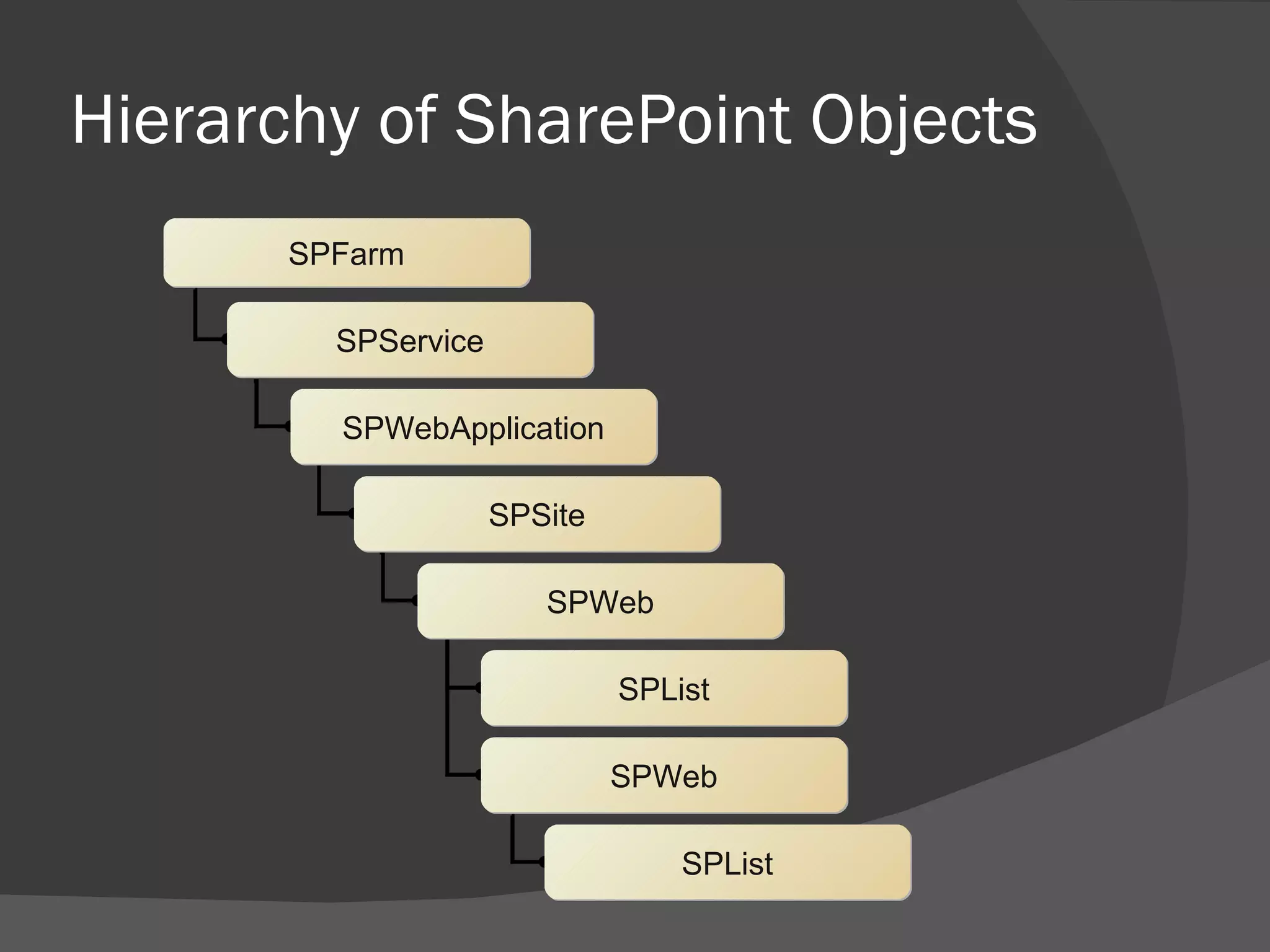 Hierarchy of SharePoint Objects

SPFarm

SPService

SPWebApplication

SPSite

SPWeb

SPList

SPWeb

SPList